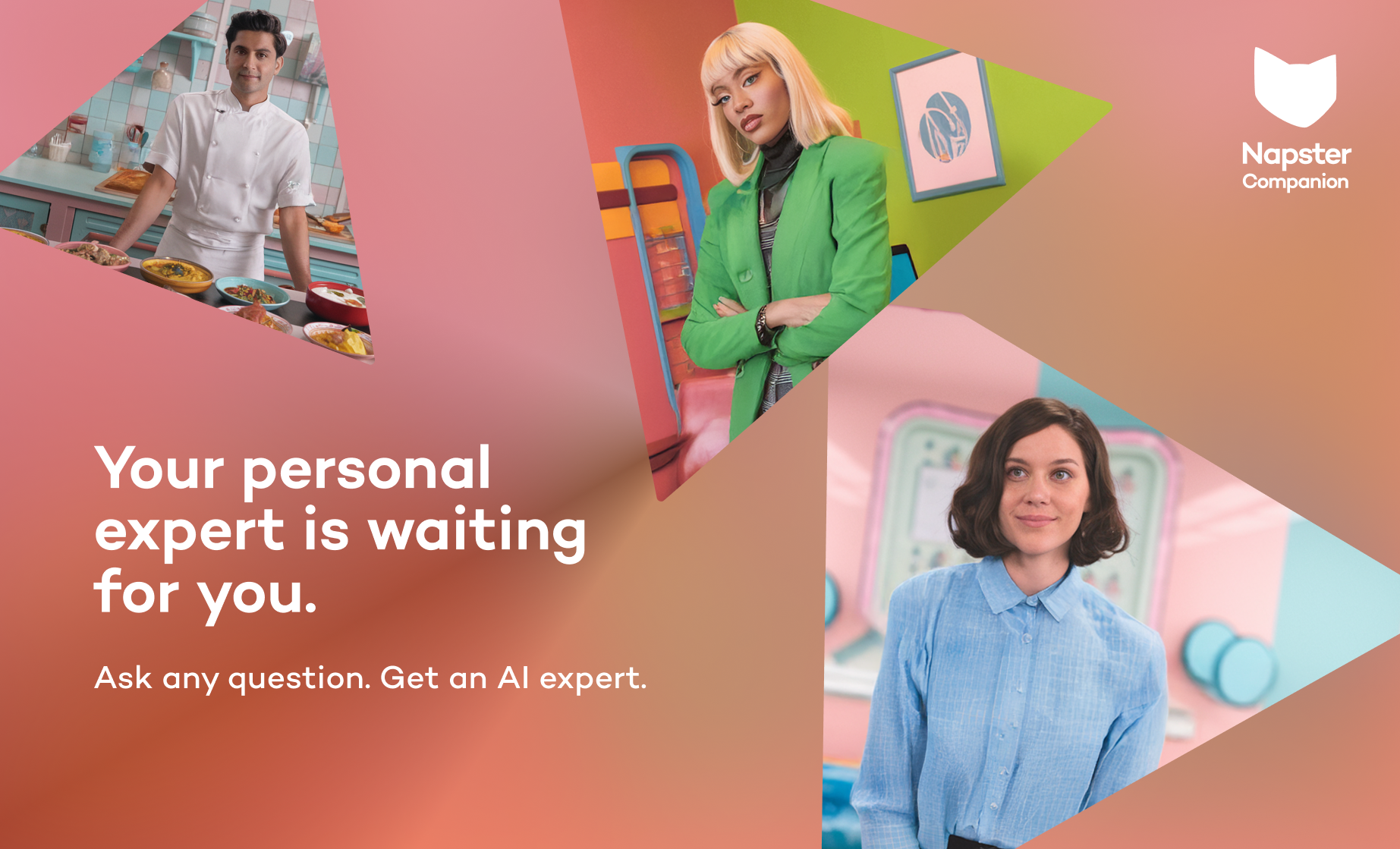 Napster
Companion

Your personal expert is waiting for you.

Ask any question. Get an AI expert.